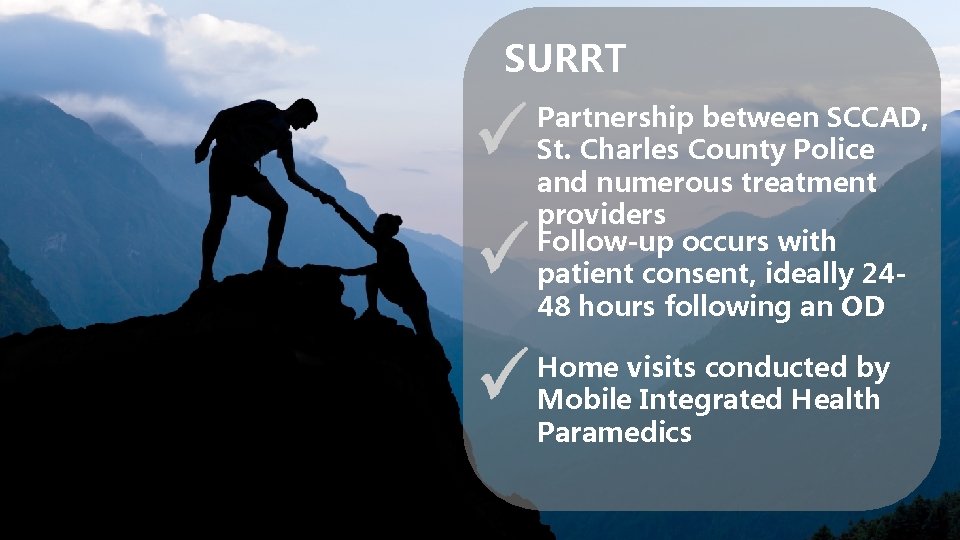 SURRT

✓ Partnership between SCCAD, St. Charles County Police and numerous treatment providers

✓ Follow-up occurs with patient consent, ideally 24-48 hours following an OD

✓ Home visits conducted by Mobile Integrated Health Paramedics